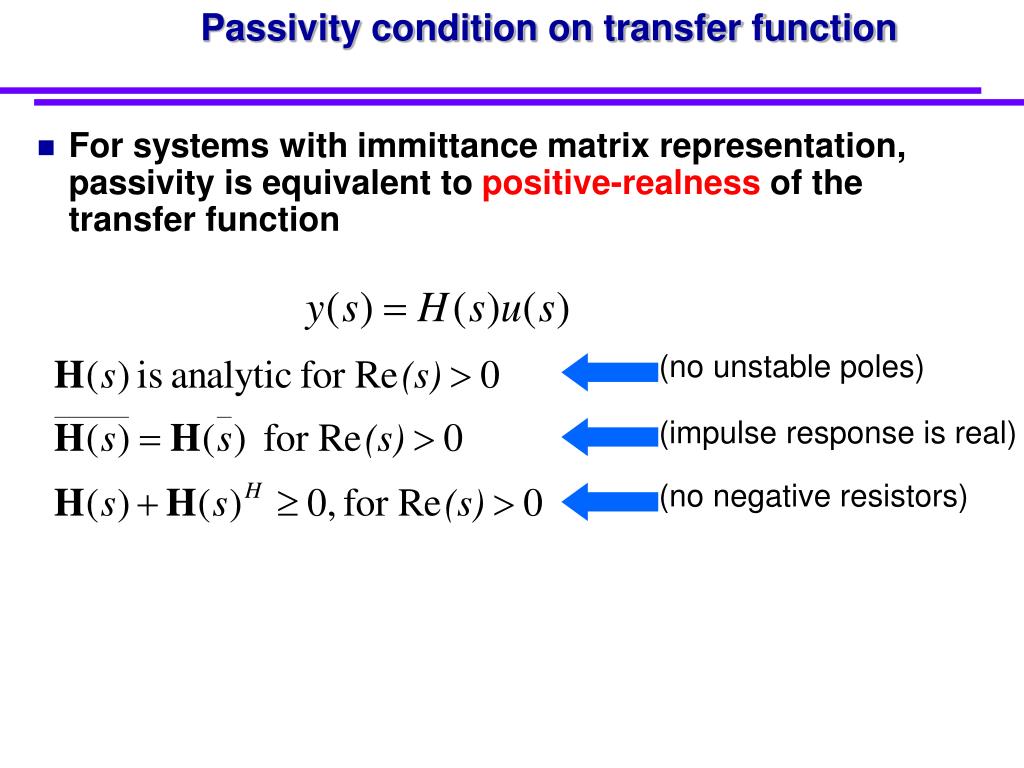 Passivity condition on transfer function

For systems with immittance matrix representation, passivity is equivalent to positive-realness of the transfer function

$y(s) = H(s)u(s)$

$\mathbf{H}(s)$ is analytic for $\mathrm{Re}(s) > 0$ (no unstable poles)

$\overline{\mathbf{H}(s)} = \mathbf{H}(\bar{s})$ for $\mathrm{Re}(s) > 0$ (impulse response is real)

$\mathbf{H}(s) + \mathbf{H}(s)^H \geq 0$, for $\mathrm{Re}(s) > 0$ (no negative resistors)